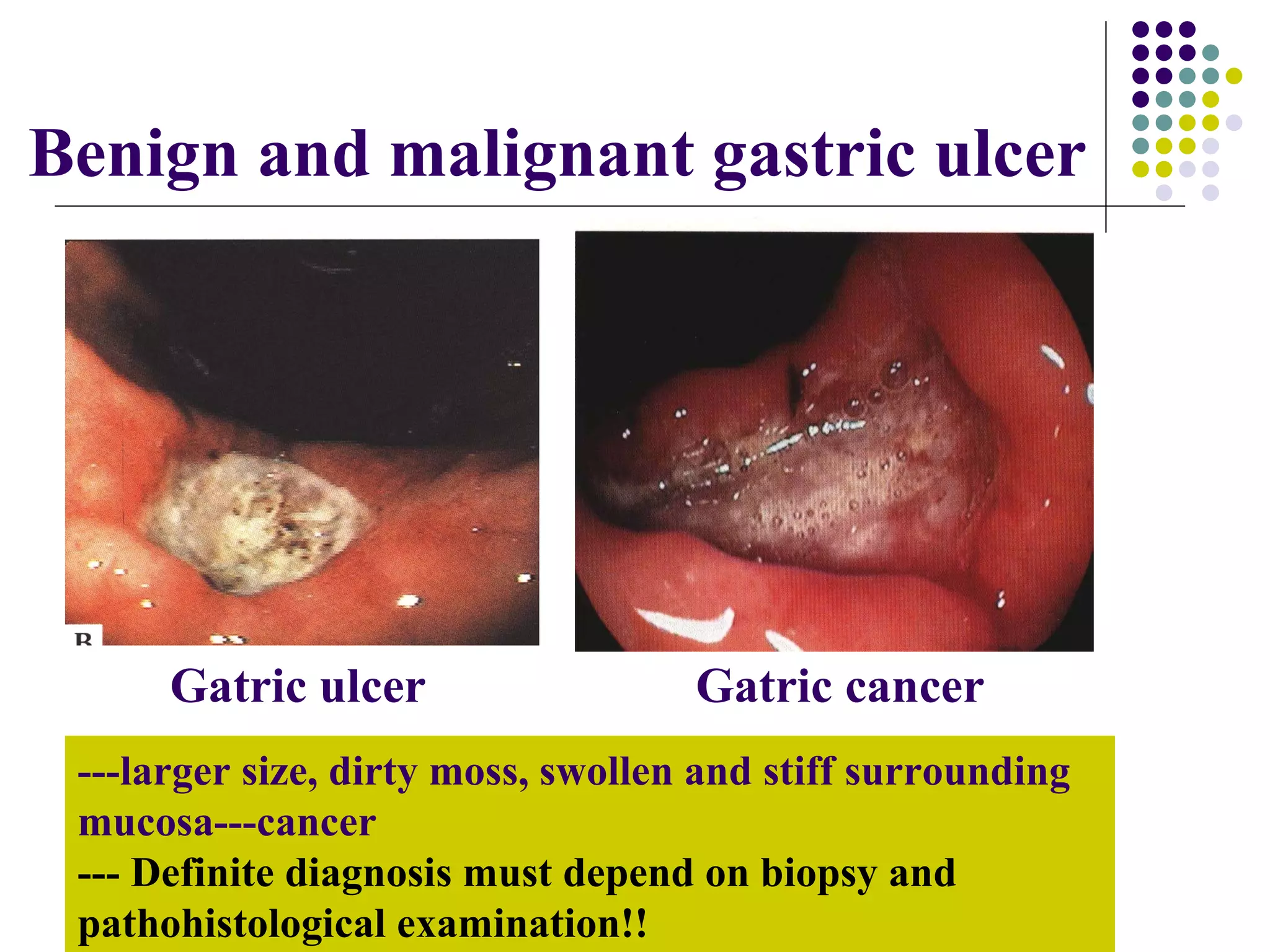 Benign and malignant gastric ulcer

B

Gatric ulcer

Gatric cancer

---larger size, dirty moss, swollen and stiff surrounding mucosa---cancer
--- Definite diagnosis must depend on biopsy and pathohistological examination!!